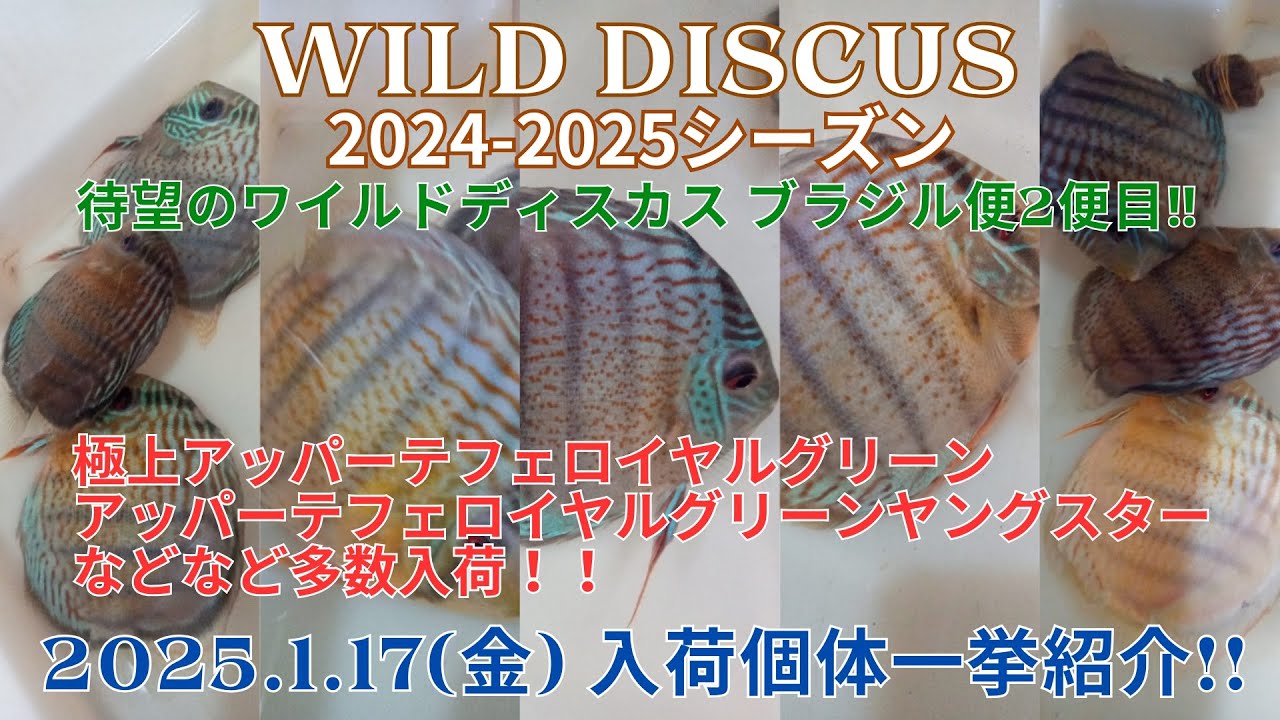 WILD DISCUS
2024-2025シーズン
待望のワイルドディスカス ブラジル便2便目!!

極上アッパーテフェロイヤルグリーン
アッパーテフェロイヤルグリーンヤングスター
などなど多数入荷！！

2025.1.17(金) 入荷個体一挙紹介!!